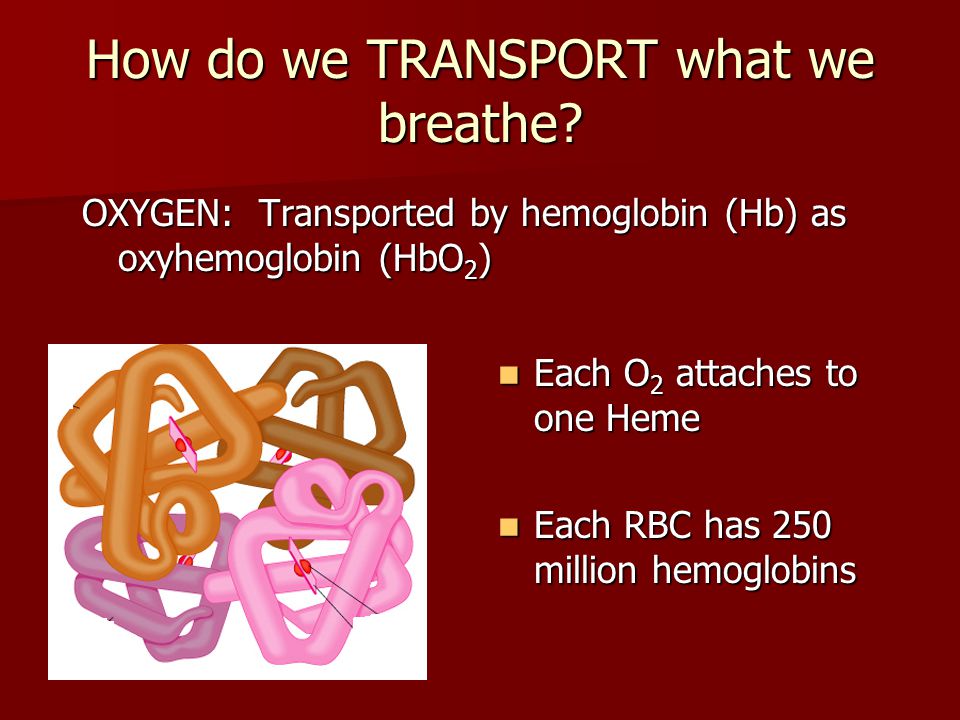 How do we TRANSPORT what we breathe?

OXYGEN: Transported by hemoglobin (Hb) as oxyhemoglobin ($HbO_2$)

Each $O_2$ attaches to one Heme

Each RBC has 250 million hemoglobins